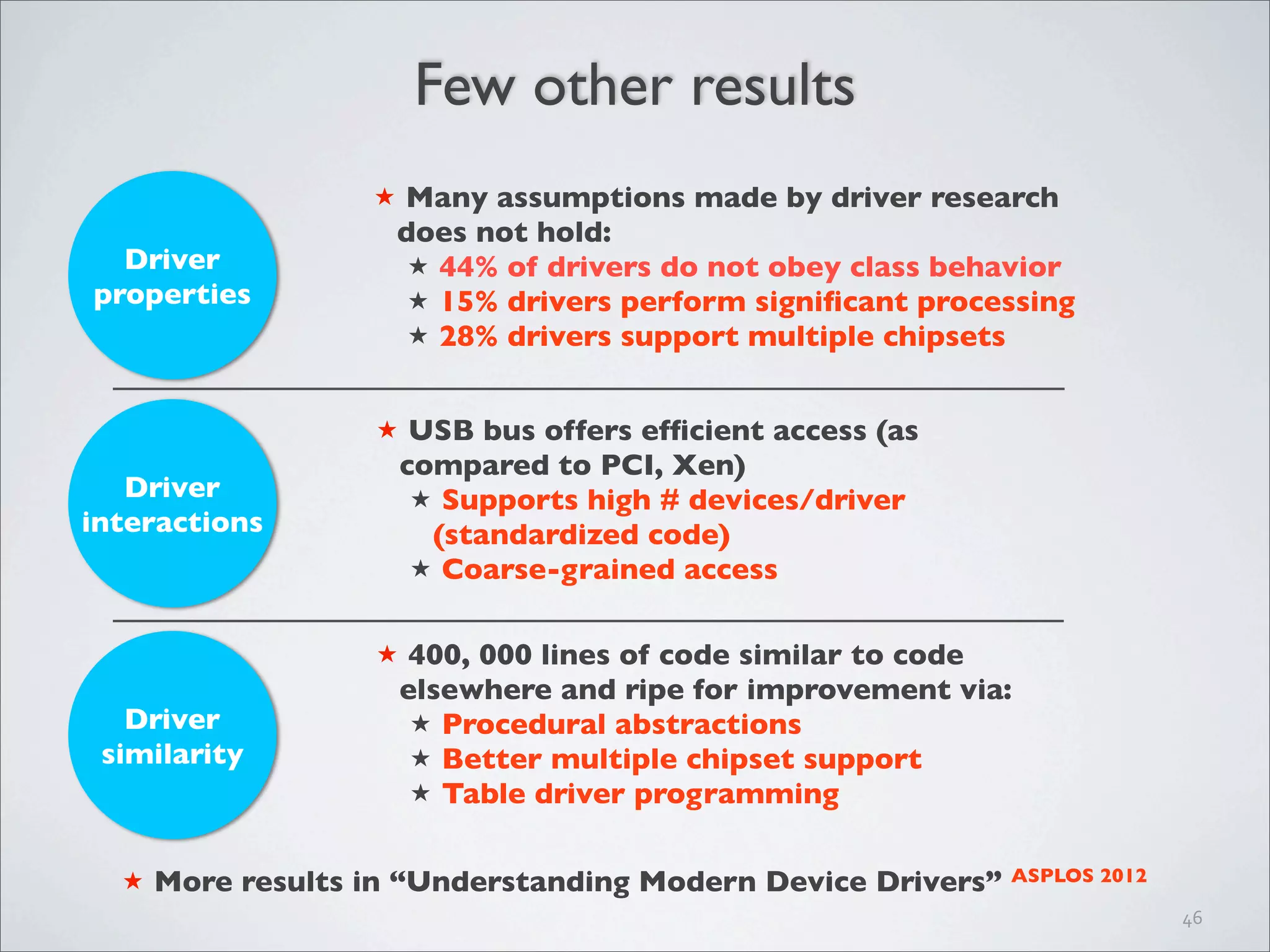 Few other results

Driver properties

★ Many assumptions made by driver research does not hold:
★ 44% of drivers do not obey class behavior
★ 15% drivers perform significant processing
★ 28% drivers support multiple chipsets

Driver interactions

★ USB bus offers efficient access (as compared to PCI, Xen)
★ Supports high # devices/driver (standardized code)
★ Coarse-grained access

Driver similarity

★ 400, 000 lines of code similar to code elsewhere and ripe for improvement via:
★ Procedural abstractions
★ Better multiple chipset support
★ Table driver programming

★ More results in “Understanding Modern Device Drivers” ASPLOS 2012

46